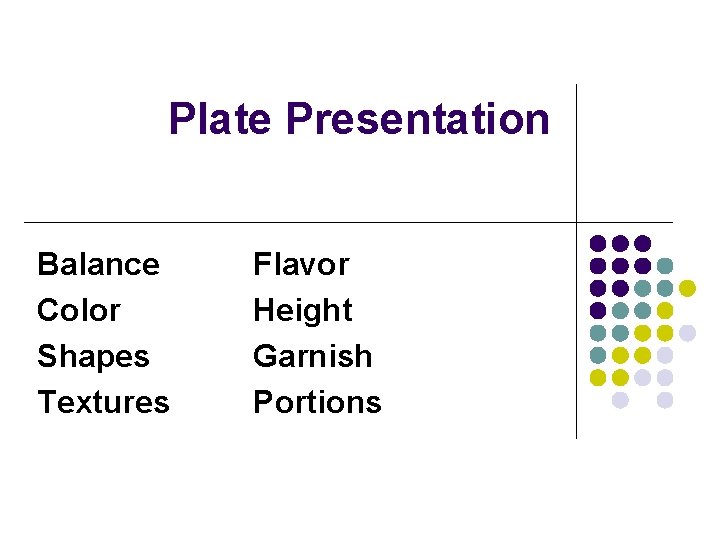 Plate Presentation

Balance
Color
Shapes
Textures

Flavor
Height
Garnish
Portions